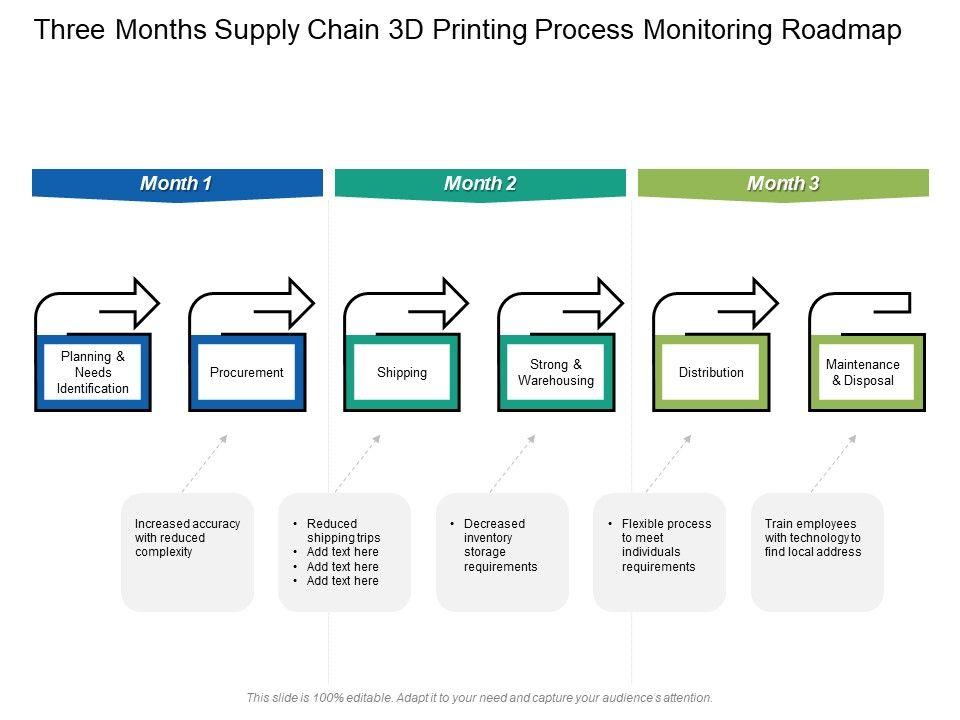 Three Months Supply Chain 3D Printing Process Monitoring Roadmap

Month 1

Month 2

Month 3

Planning & Needs Identification

Procurement

Shipping

Strong & Warehousing

Distribution

Maintenance & Disposal

Increased accuracy with reduced complexity

• Reduced shipping trips
• Add text here
• Add text here
• Add text here

• Decreased inventory storage requirements

• Flexible process to meet individuals requirements

Train employees with technology to find local address

This slide is 100% editable. Adapt it to your need and capture your audience's attention.